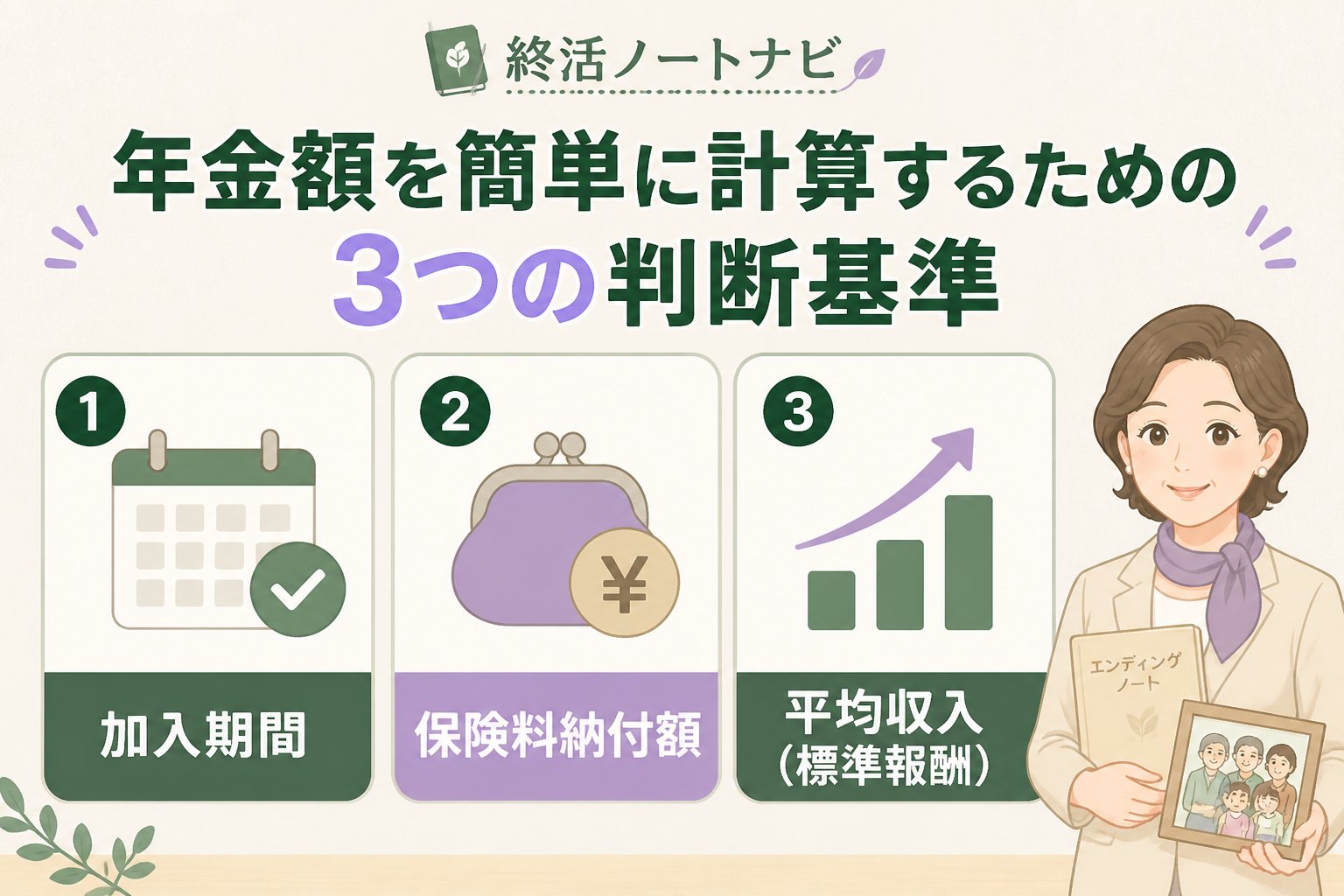 終活ノートナビ

年金額を簡単に計算するための
3つの判断基準

1
加入期間

2
¥
保険料納付額

3
平均収入
(標準報酬)

エンディング
ノート